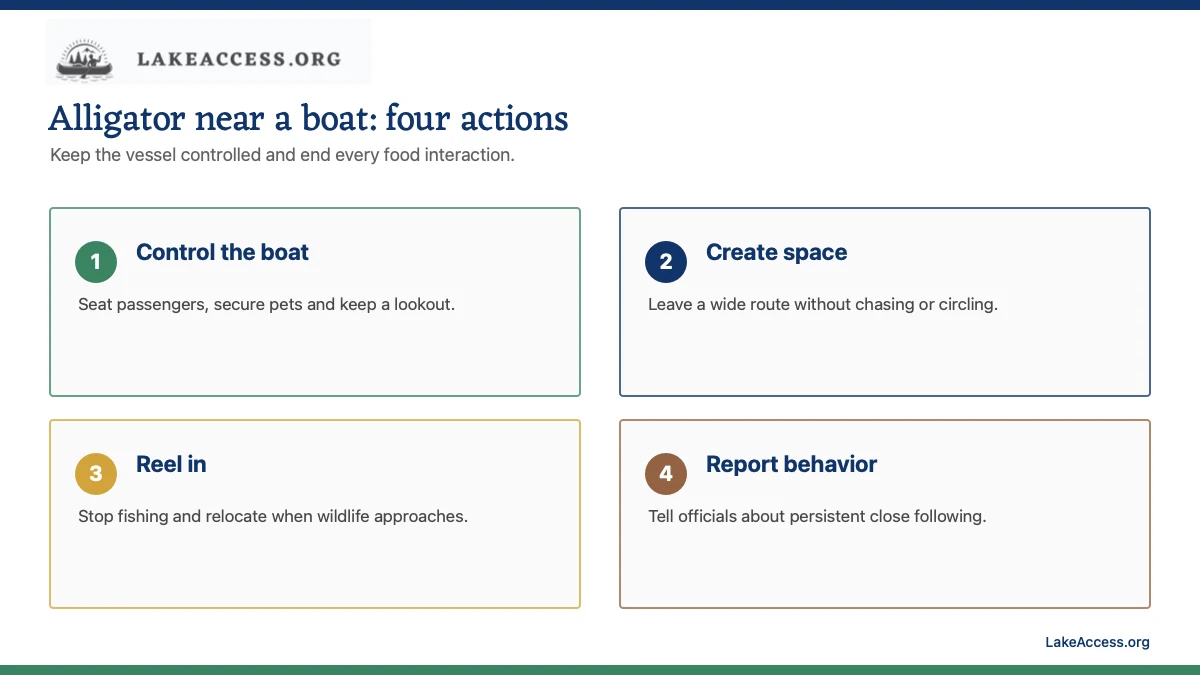 LAKEACCESS.ORG

Alligator near a boat: four actions

Keep the vessel controlled and end every food interaction.

1 Control the boat

Seat passengers, secure pets and keep a lookout.

2 Create space

Leave a wide route without chasing or circling.

3 Reel in

Stop fishing and relocate when wildlife approaches.

4 Report behavior

Tell officials about persistent close following.

LakeAccess.org